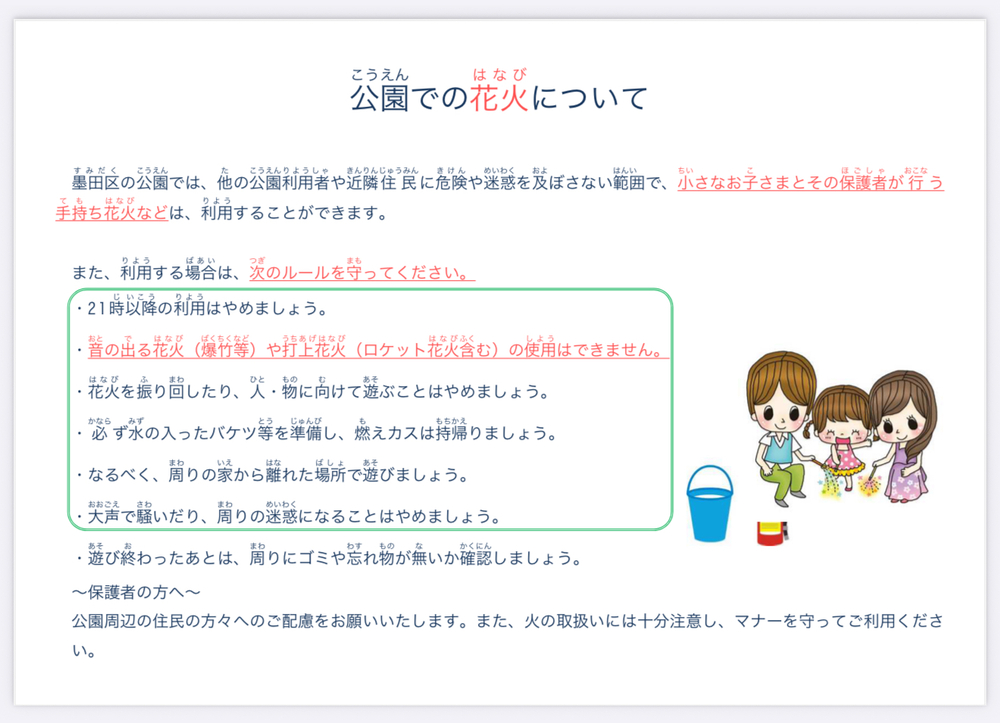 公園での花火について

墨田区の公園では、他の公園利用者や近隣住民に危険や迷惑を及ぼさない範囲で、小さなお子さまとその保護者が行う手持ち花火などは、利用することができます。

また、利用する場合は、次のルールを守ってください。

・21時以降の利用はやめましょう。

・音の出る花火（爆竹等）や打上花火（ロケット花火含む）の使用はできません。

・花火を振り回したり、人・物に向けて遊ぶことはやめましょう。

・必ず水の入ったバケツ等を準備し、燃えカスは持帰りましょう。

・なるべく、周りの家から離れた場所で遊びましょう。

・大声で騒いだり、周りの迷惑になることはやめましょう。

・遊び終わったあとは、周りにゴミや忘れ物が無いか確認しましょう。

〜保護者の方へ〜

公園周辺の住民の方々へのご配慮をお願いいたします。また、火の取扱いには十分注意し、マナーを守ってご利用ください。